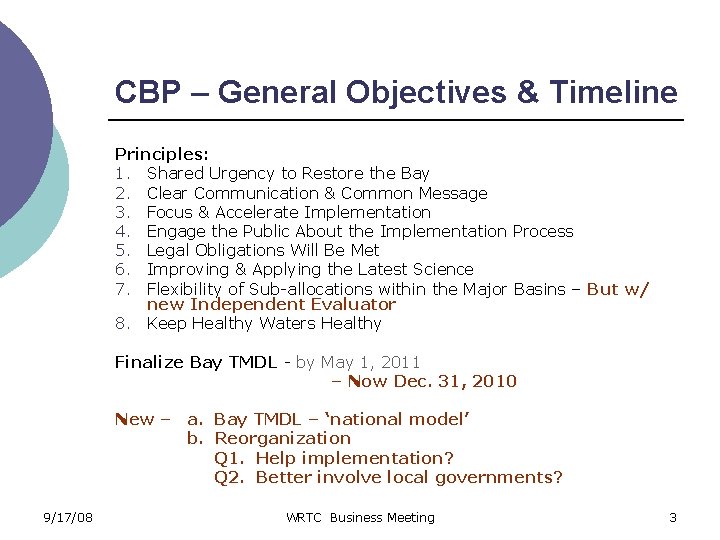 CBP – General Objectives & Timeline

Principles:
1. Shared Urgency to Restore the Bay
2. Clear Communication & Common Message
3. Focus & Accelerate Implementation
4. Engage the Public About the Implementation Process
5. Legal Obligations Will Be Met
6. Improving & Applying the Latest Science
7. Flexibility of Sub-allocations within the Major Basins – But w/ new Independent Evaluator
8. Keep Healthy Waters Healthy

Finalize Bay TMDL - by May 1, 2011
– Now Dec. 31, 2010

New – a. Bay TMDL – 'national model'
b. Reorganization
Q1. Help implementation?
Q2. Better involve local governments?

9/17/08 WRTC Business Meeting 3